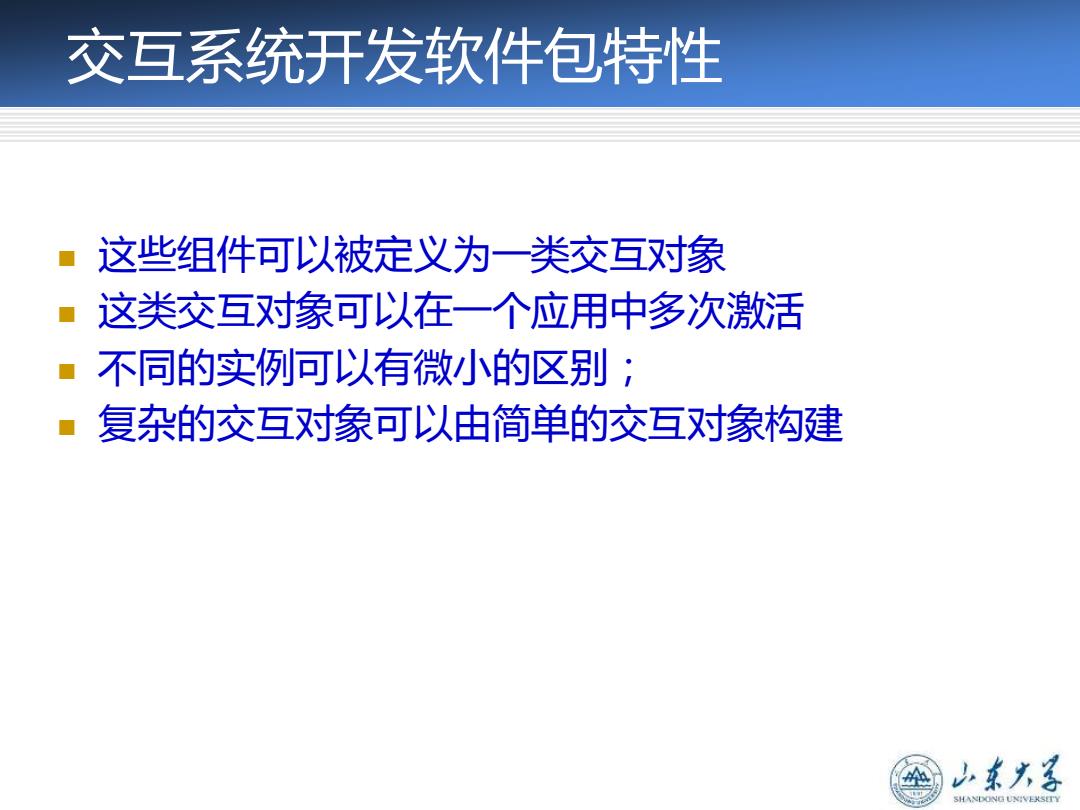 交互系统开发软件包特性

- 这些组件可以被定义为一类交互对象
- 这类交互对象可以在一个应用中多次激活
- 不同的实例可以有微小的区别；
- 复杂的交互对象可以由简单的交互对象构建

山东大学
SHANDONG UNIVERSITY